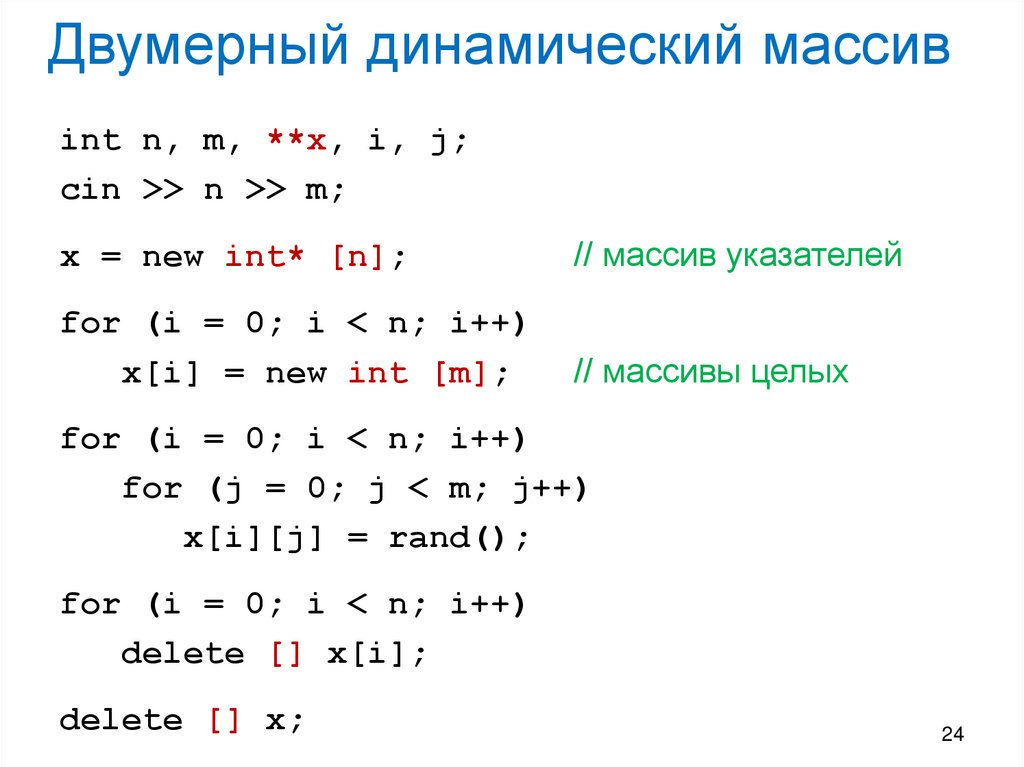 Двумерный динамический массив

int n, m, **x, i, j;
cin >> n >> m;

x = new int* [n]; // массив указателей

for (i = 0; i < n; i++)
x[i] = new int [m]; // массивы целых

for (i = 0; i < n; i++)
for (j = 0; j < m; j++)
x[i][j] = rand();

for (i = 0; i < n; i++)
delete [] x[i];

delete [] x;

24